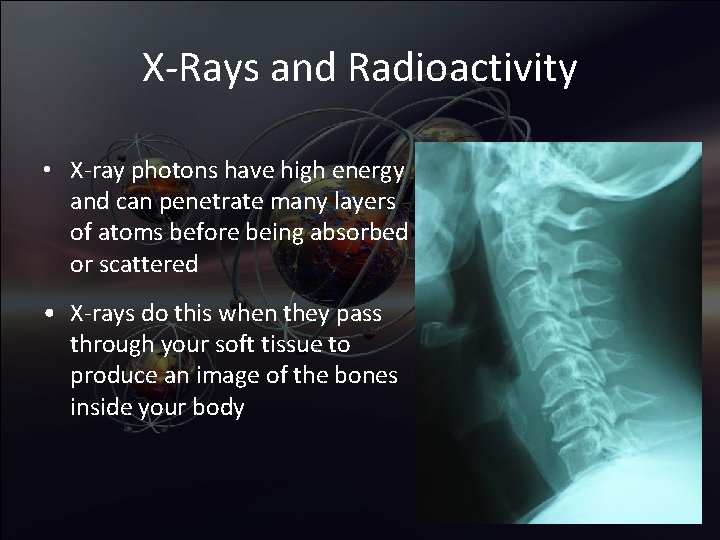 X-Rays and Radioactivity

• X-ray photons have high energy and can penetrate many layers of atoms before being absorbed or scattered

• X-rays do this when they pass through your soft tissue to produce an image of the bones inside your body